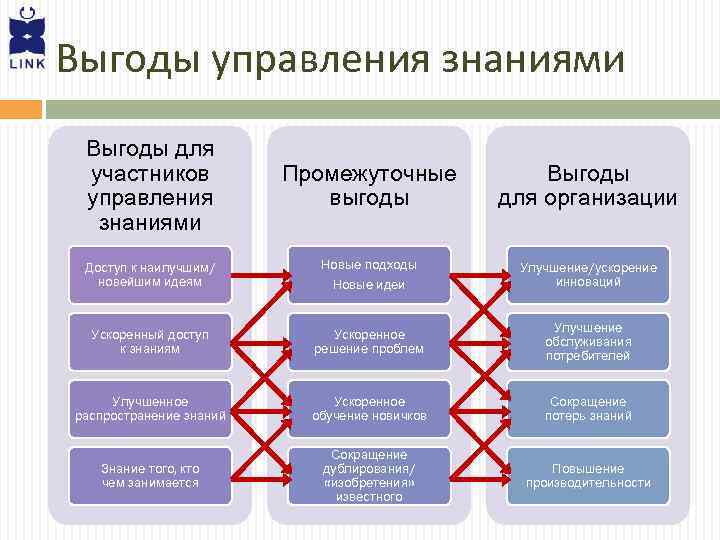 LINK

Выгоды управления знаниями

Выгоды для участников управления знаниями

Доступ к наилучшим/ новейшим идеям

Ускоренный доступ к знаниям

Улучшенное распространение знаний

Знание того, кто чем занимается

Промежуточные выгоды

Новые подходы
Новые идеи

Ускоренное решение проблем

Ускоренное обучение новичков

Сокращение дублирования/ «изобретения» известного

Выгоды для организации

Улучшение/ускорение инноваций

Улучшение обслуживания потребителей

Сокращение потерь знаний

Повышение производительности